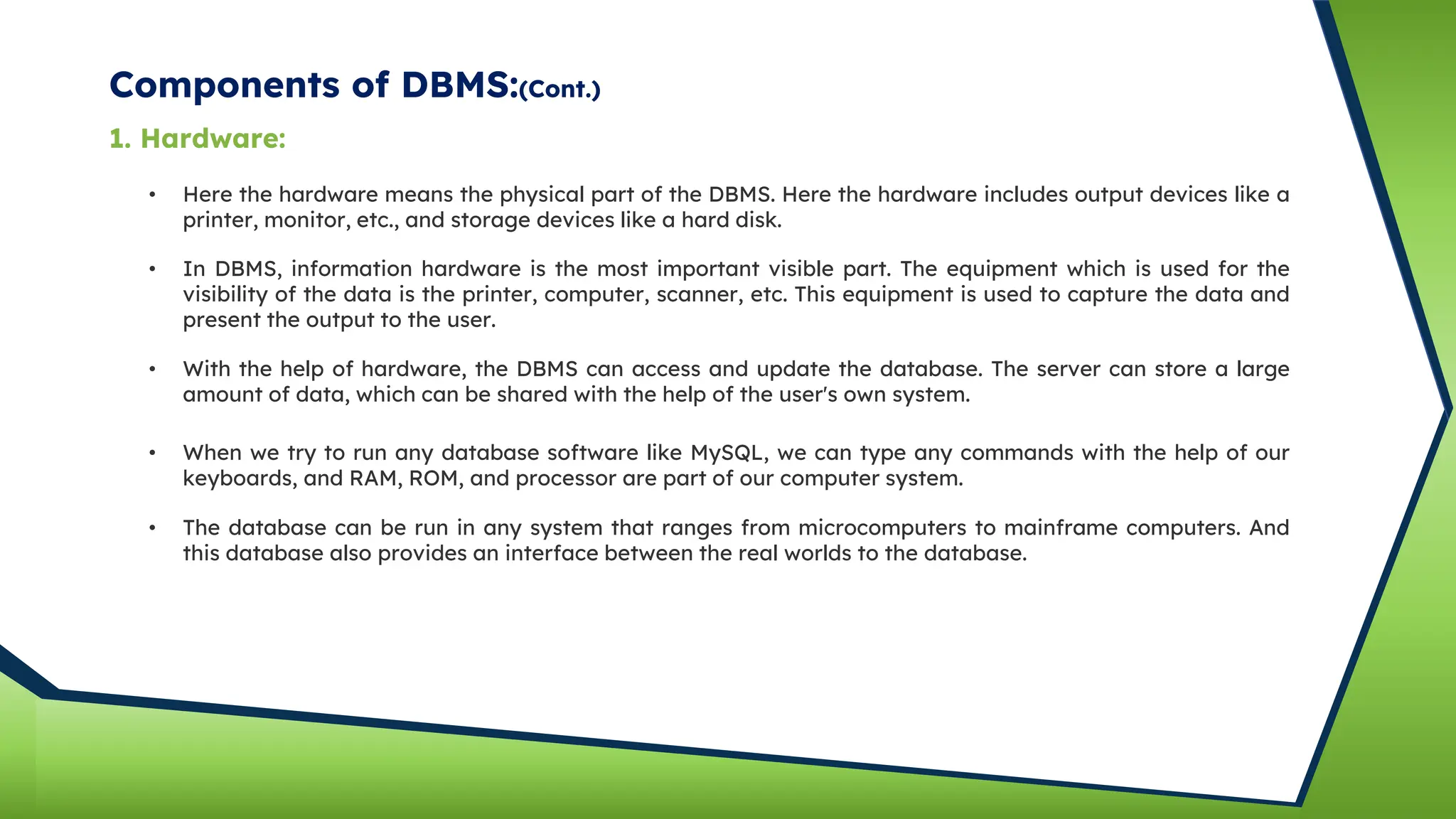 Components of DBMS:(Cont.)

1. Hardware:

• Here the hardware means the physical part of the DBMS. Here the hardware includes output devices like a printer, monitor, etc., and storage devices like a hard disk.

• In DBMS, information hardware is the most important visible part. The equipment which is used for the visibility of the data is the printer, computer, scanner, etc. This equipment is used to capture the data and present the output to the user.

• With the help of hardware, the DBMS can access and update the database. The server can store a large amount of data, which can be shared with the help of the user's own system.

• When we try to run any database software like MySQL, we can type any commands with the help of our keyboards, and RAM, ROM, and processor are part of our computer system.

• The database can be run in any system that ranges from microcomputers to mainframe computers. And this database also provides an interface between the real worlds to the database.